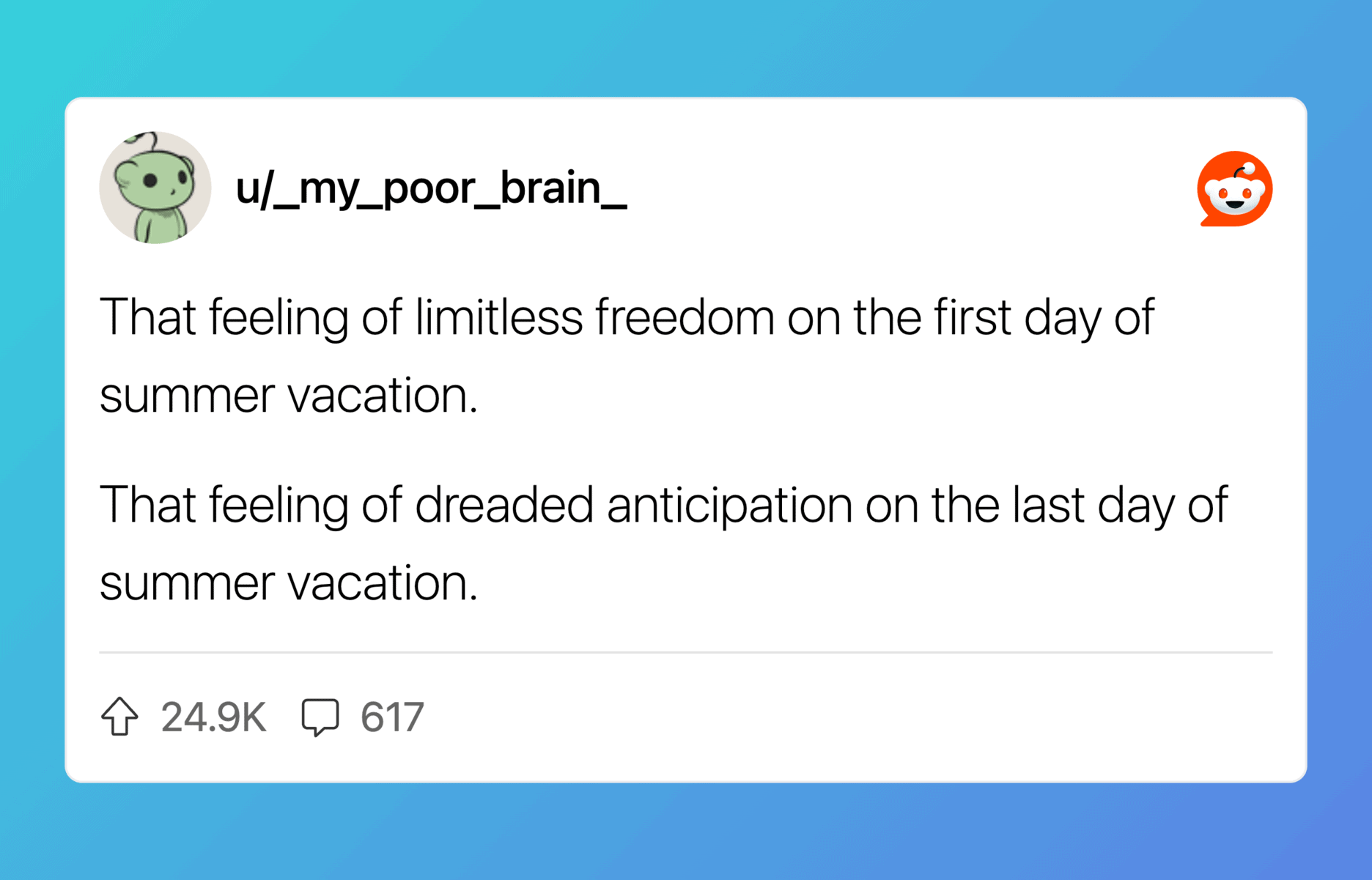 u/_my_poor_brain_

That feeling of limitless freedom on the first day of summer vacation.

That feeling of dreaded anticipation on the last day of summer vacation.

24.9K 617